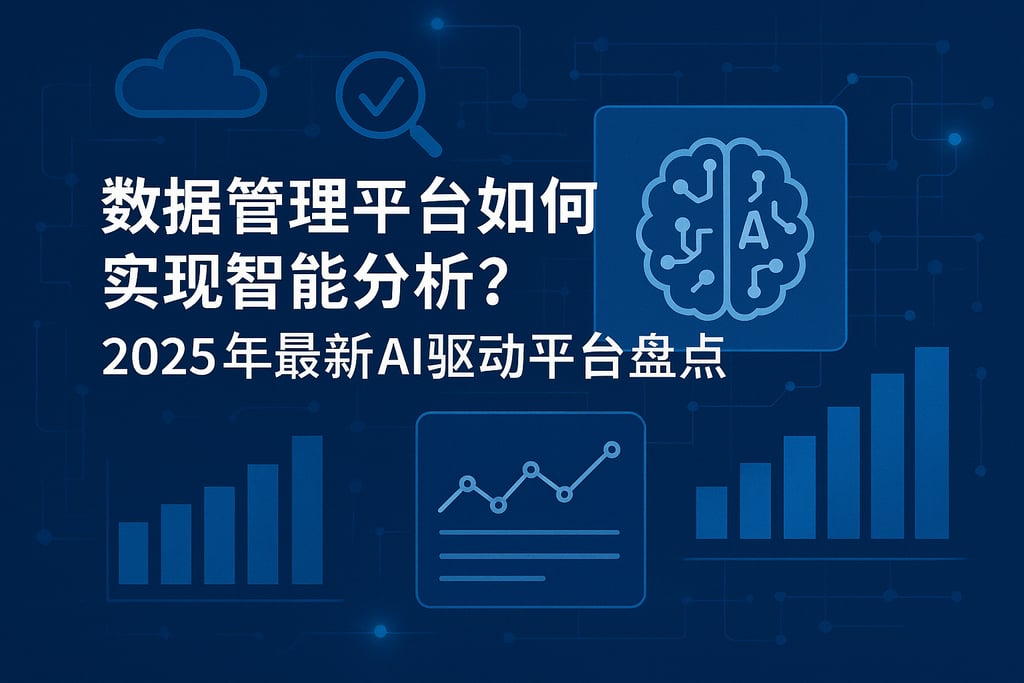 数据管理平台如何实现智能分析？

2025年最新AI驱动平台盘点

A